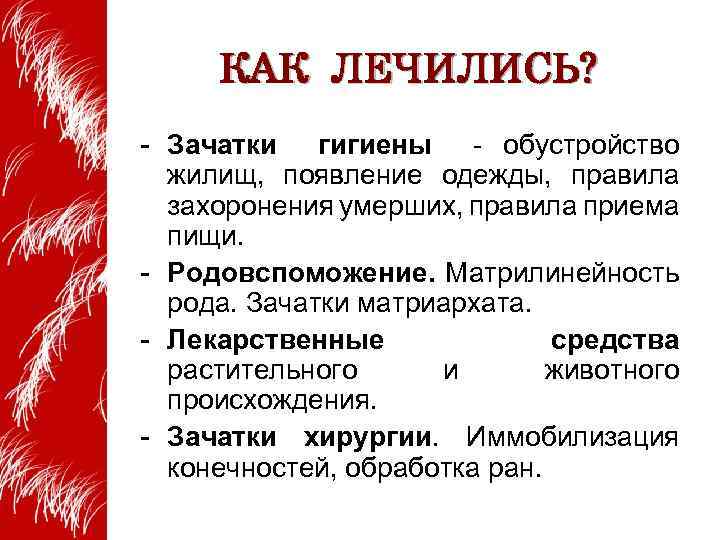 КАК ЛЕЧИЛИСЬ?

- Зачатки гигиены - обустройство жилищ, появление одежды, правила захоронения умерших, правила приема пищи.

- Родовспоможение. Матрилинейность рода. Зачатки матриархата.

- Лекарственные средства растительного и животного происхождения.

- Зачатки хирургии. Иммобилизация конечностей, обработка ран.